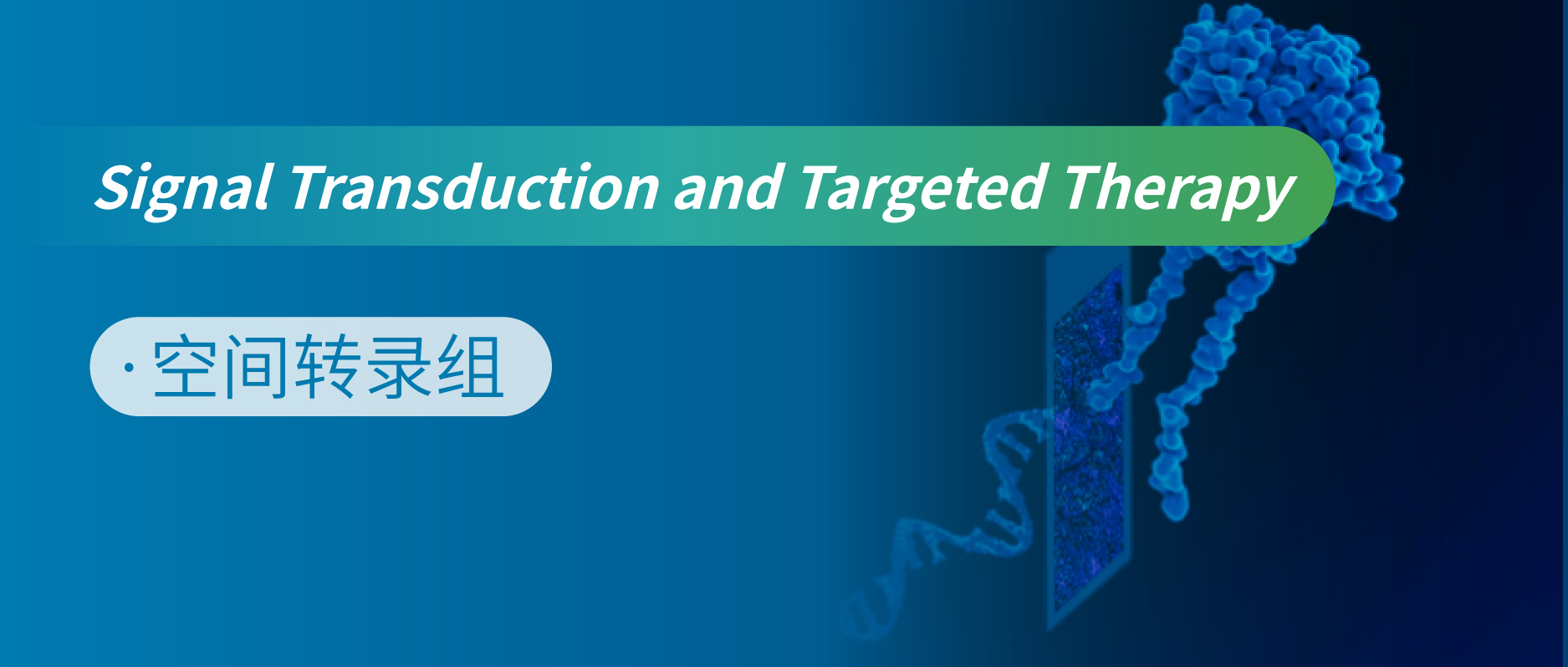 Signal Transduction and Targeted Therapy

· 空间转录组